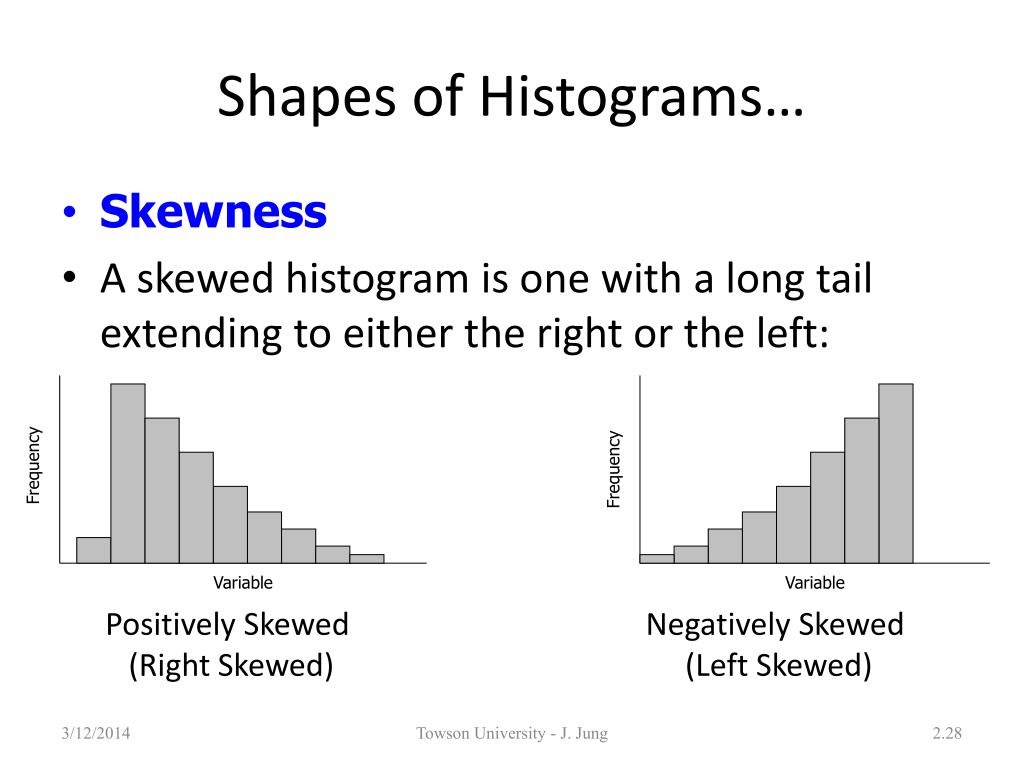 Shapes of Histograms…

• Skewness
• A skewed histogram is one with a long tail extending to either the right or the left:

Frequency

Variable

Positively Skewed
(Right Skewed)

Frequency

Variable

Negatively Skewed
(Left Skewed)

3/12/2014

Towson University - J. Jung

2.28